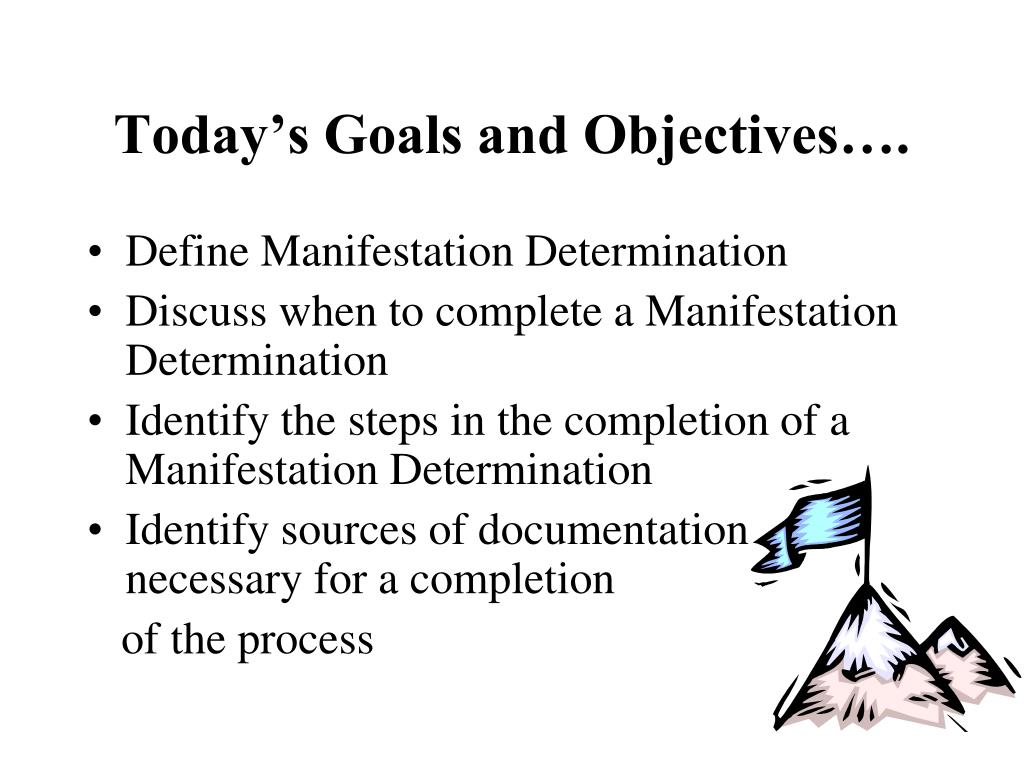 Today's Goals and Objectives….

• Define Manifestation Determination
• Discuss when to complete a Manifestation Determination
• Identify the steps in the completion of a Manifestation Determination
• Identify sources of documentation necessary for a completion

of the process